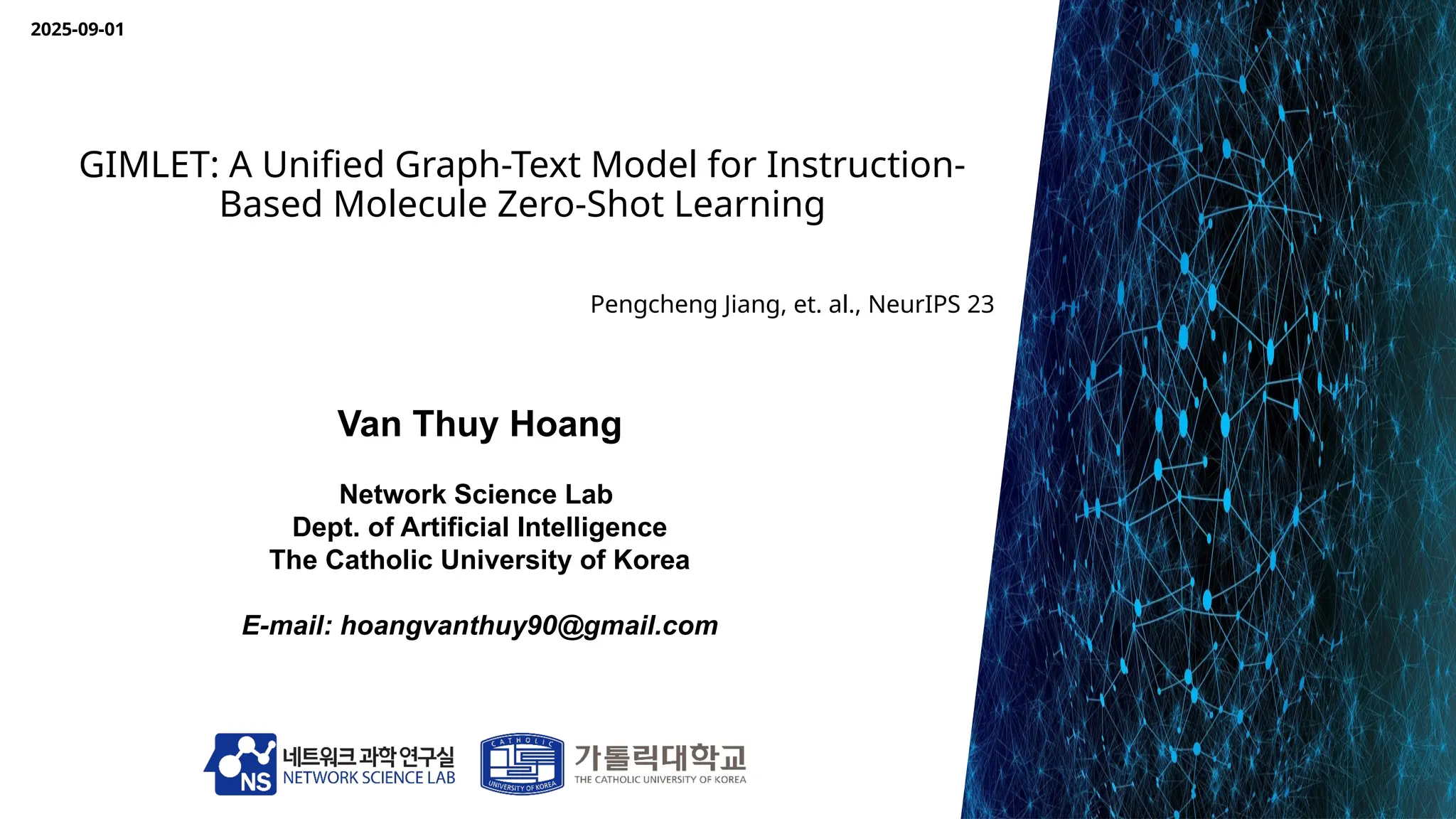 2025-09-01

GIMLET: A Unified Graph-Text Model for Instruction-Based Molecule Zero-Shot Learning

Pengcheng Jiang, et. al., NeurIPS 23

Van Thuy Hoang

Network Science Lab
Dept. of Artificial Intelligence
The Catholic University of Korea

E-mail: hoangvanthuy90@gmail.com

NS 네트워크 과학 연구실
NETWORK SCIENCE LAB

CATHOLIC
UNIVERSITY OF KOREA
가톨릭대학교
THE CATHOLIC UNIVERSITY OF KOREA